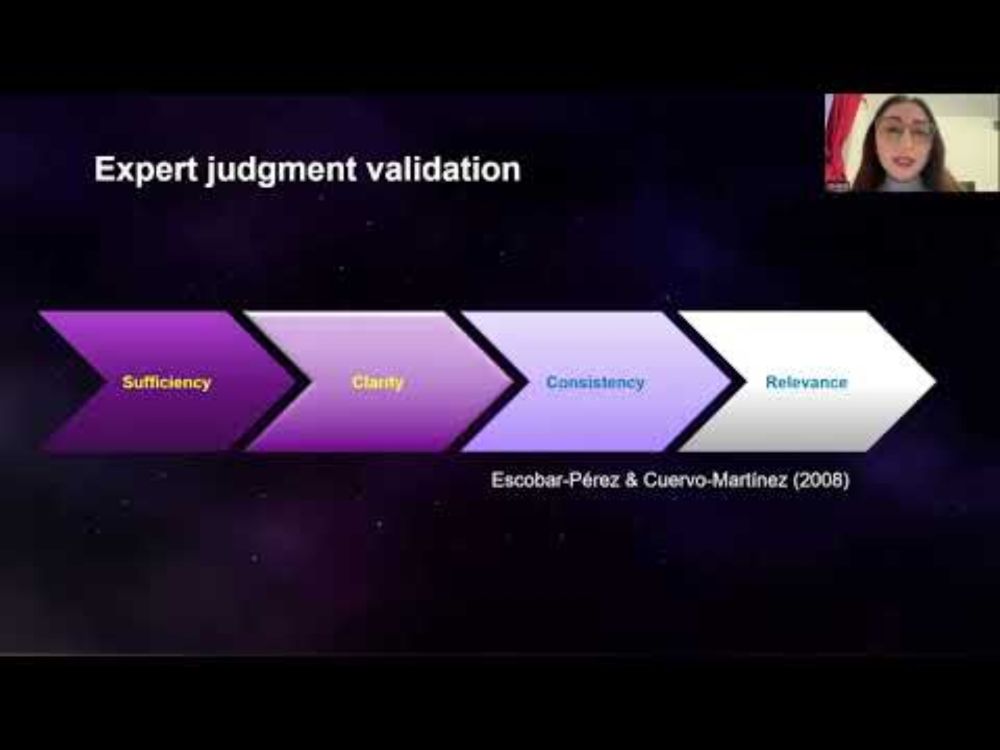 Expert judgment validation

Sufficiency

Clarity

Consistency

Relevance

Escobar-Pérez & Cuervo-Martínez (2008)